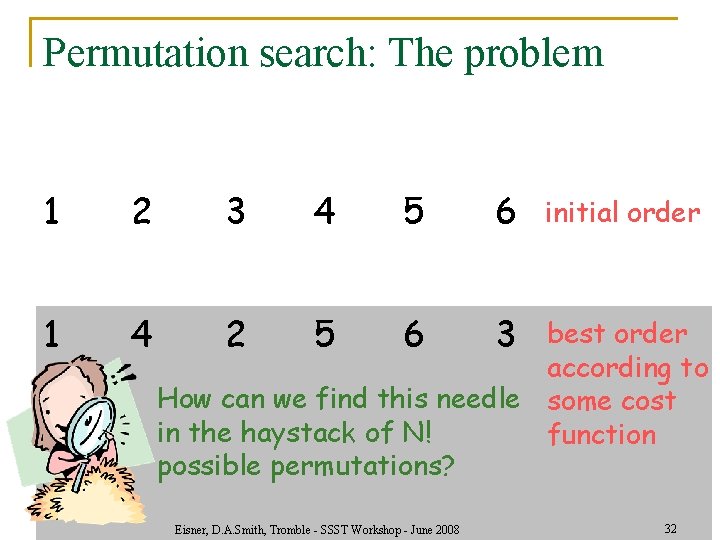 Permutation search: The problem

1 2 3 4 5 6 initial order

1 4 2 5 6 3 best order according to some cost function

How can we find this needle in the haystack of N! possible permutations?

Eisner, D.A.Smith, Tromble - SSST Workshop - June 2008

32